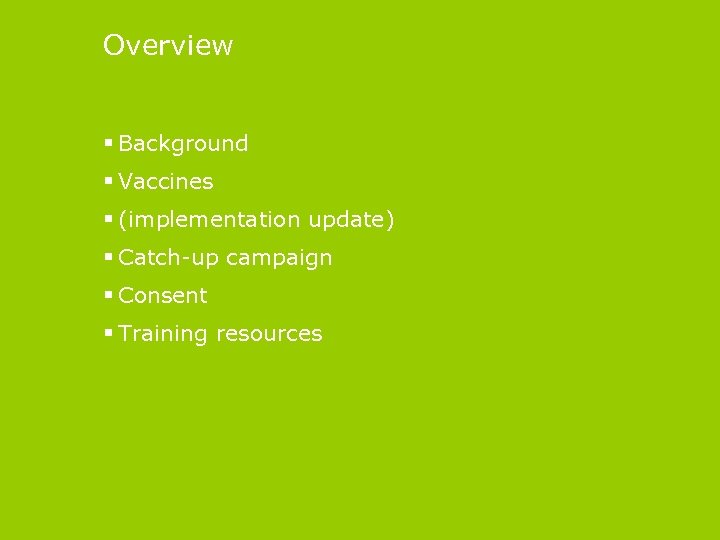 Overview

▪ Background
▪ Vaccines
▪ (implementation update)
▪ Catch-up campaign
▪ Consent
▪ Training resources